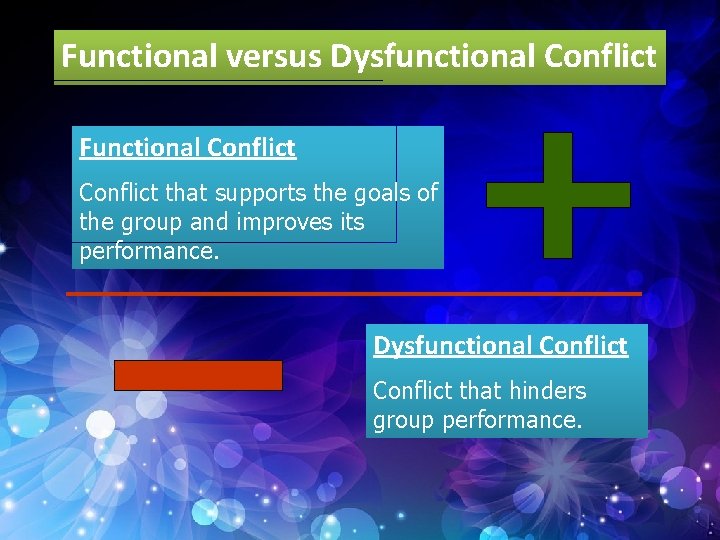 Functional versus Dysfunctional Conflict

Functional Conflict

Conflict that supports the goals of the group and improves its performance.

Dysfunctional Conflict

Conflict that hinders group performance.